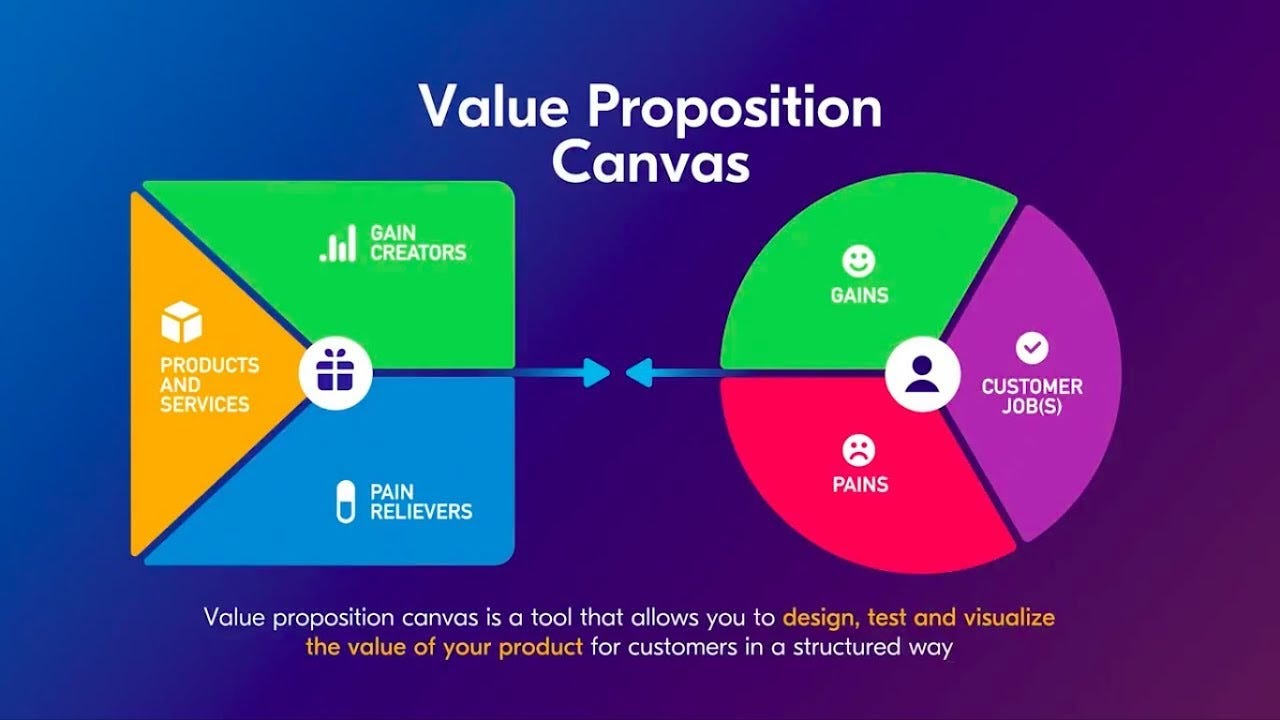 Value Proposition Canvas

GAIN CREATORS

PRODUCTS AND SERVICES

PAIN RELIEVERS

GAINS

CUSTOMER JOB(S)

PAINS

Value proposition canvas is a tool that allows you to design, test and visualize the value of your product for customers in a structured way